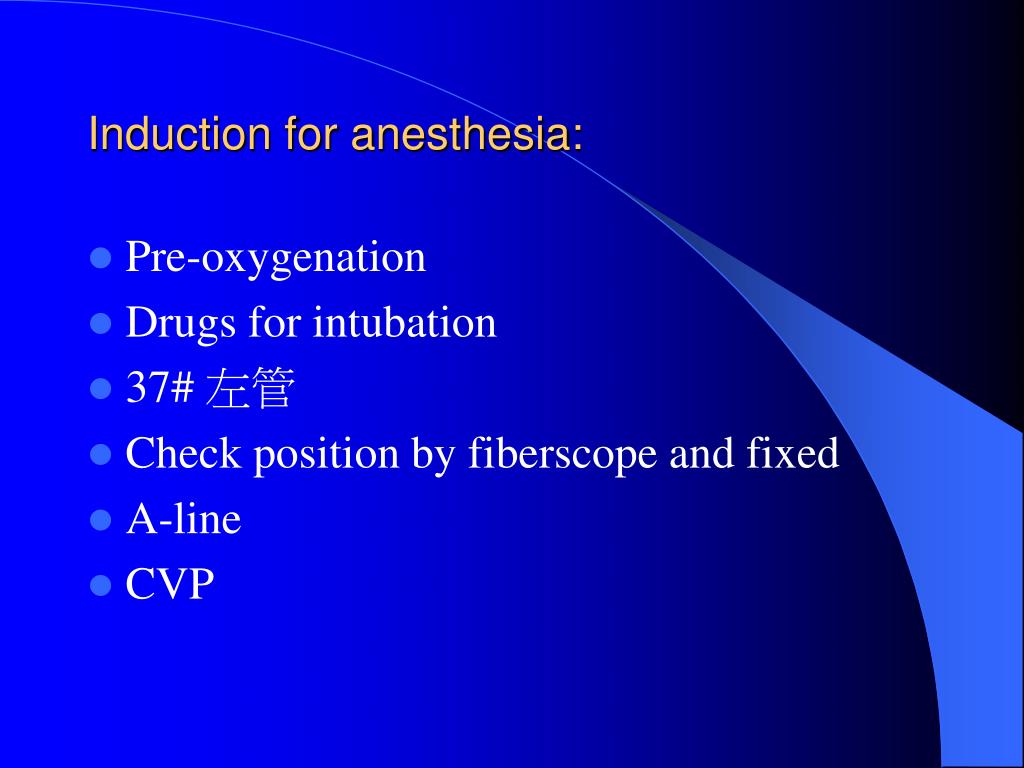 Induction for anesthesia:

- Pre-oxygenation
- Drugs for intubation
- 37# 左管
- Check position by fiberscope and fixed
- A-line
- CVP